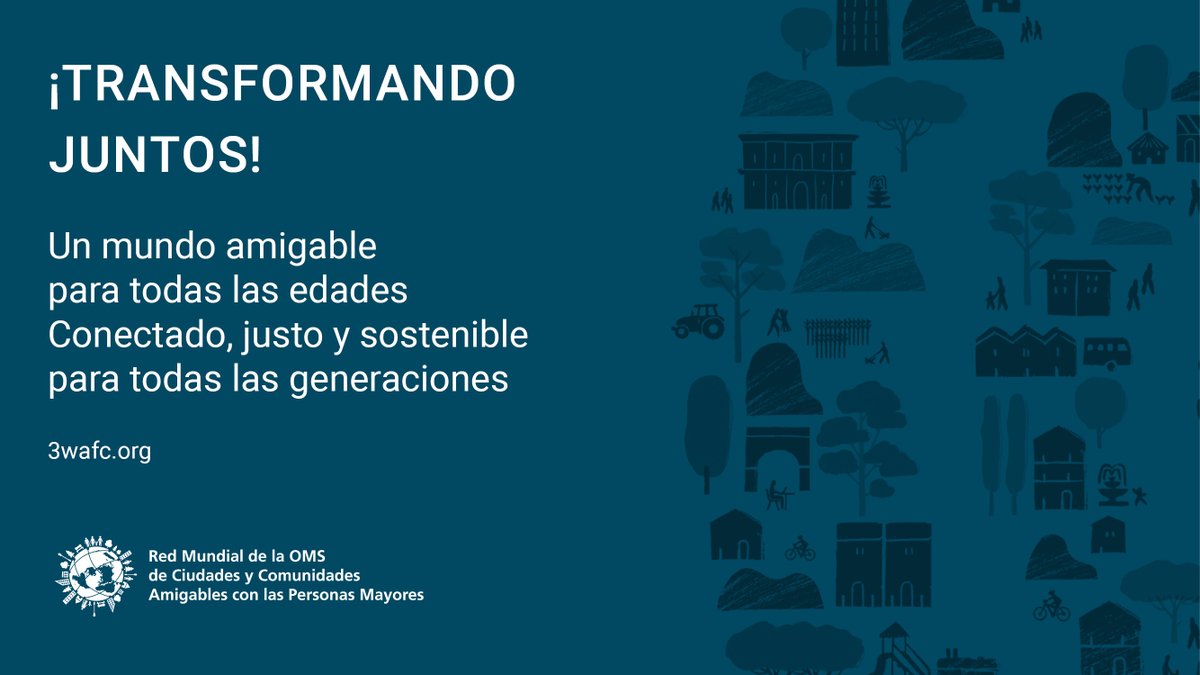 ¡TRANSFORMANDO JUNTOS!

Un mundo amigable
para todas las edades
Conectado, justo y sostenible
para todas las generaciones

3wafc.org

Red Mundial de la OMS
de Ciudades y Comunidades
Amigables con las Personas Mayores